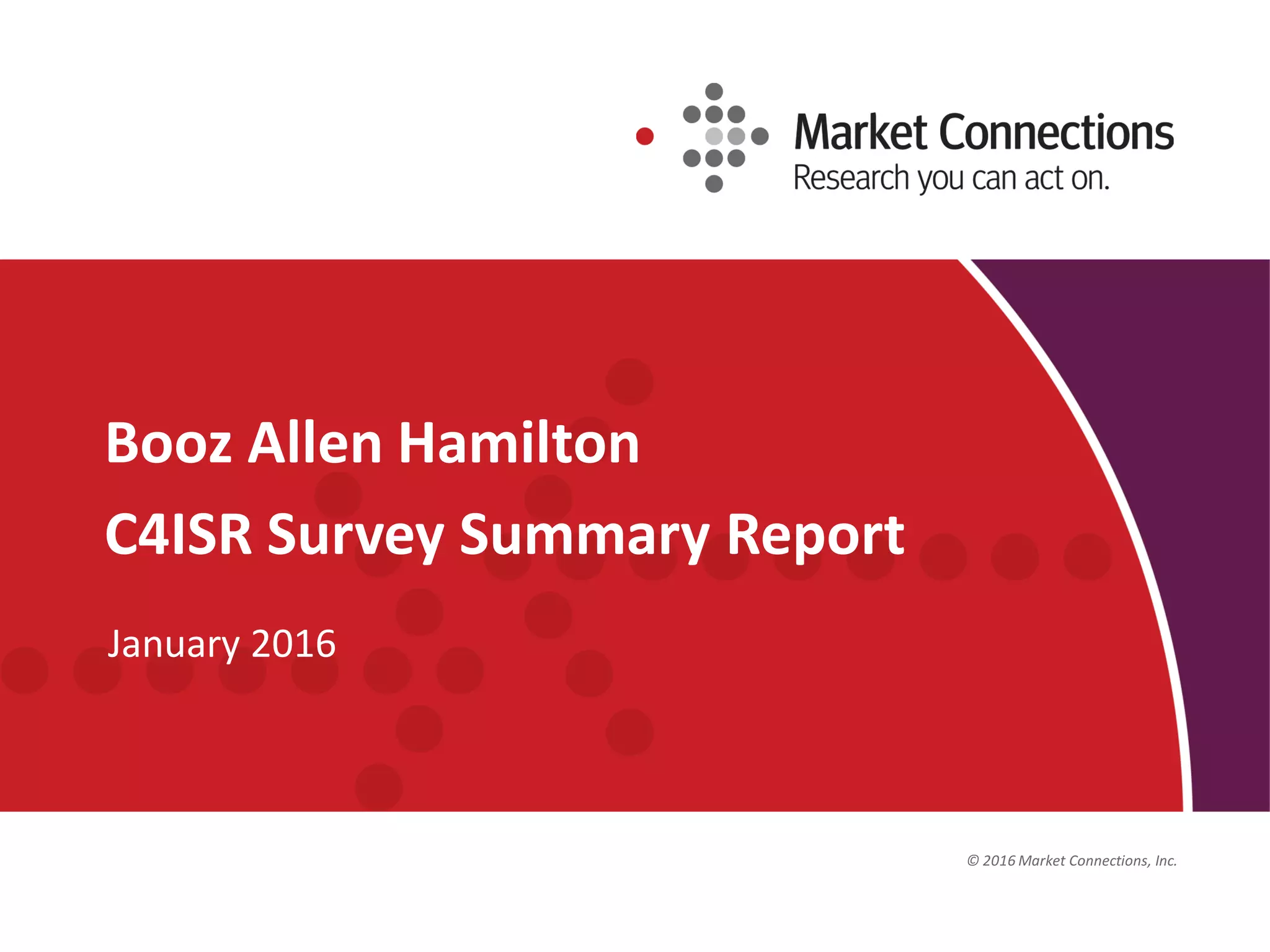 Market Connections
Research you can act on.

Booz Allen Hamilton
C4ISR Survey Summary Report

January 2016

© 2016 Market Connections, Inc.